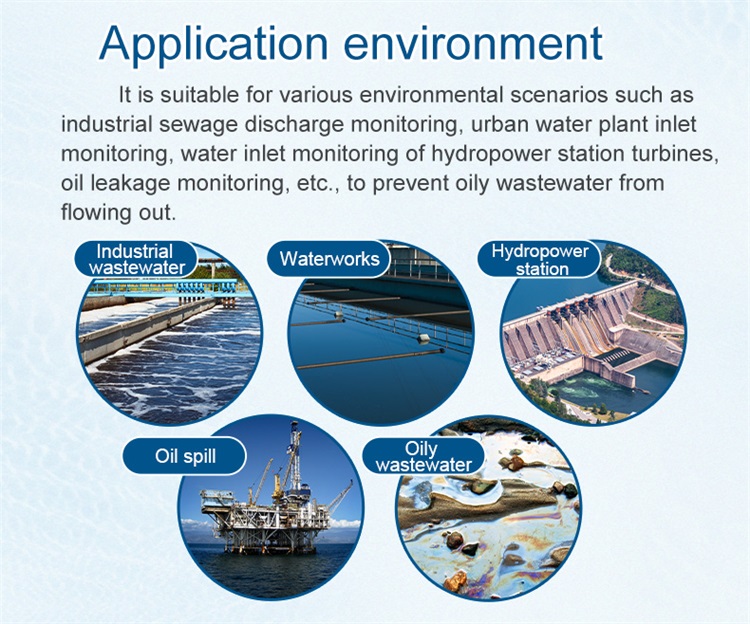 Application environment

It is suitable for various environmental scenarios such as industrial sewage discharge monitoring, urban water plant inlet monitoring, water inlet monitoring of hydropower station turbines, oil leakage monitoring, etc., to prevent oily wastewater from flowing out.

Industrial wastewater

Waterworks

Hydropower station

Oil spill

Oily wastewater